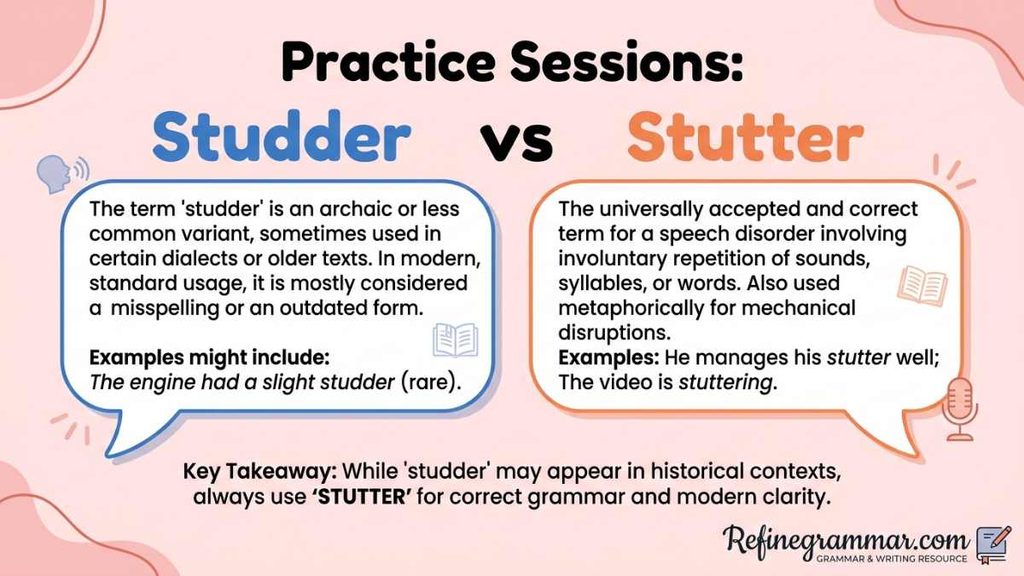 Practice Sessions:

Studder vs Stutter

The term 'studder' is an archaic or less common variant, sometimes used in certain dialects or older texts. In modern, standard usage, it is mostly considered a misspelling or an outdated form.

Examples might include:
The engine had a slight studder (rare).

The universally accepted and correct term for a speech disorder involving involuntary repetition of sounds, syllables, or words. Also used metaphorically for mechanical disruptions.
Examples: He manages his stutter well; The video is stuttering.

Key Takeaway: While 'studder' may appear in historical contexts, always use 'STUTTER' for correct grammar and modern clarity.

Refinegrammar.com
GRAMMAR & WRITING RESOURCE